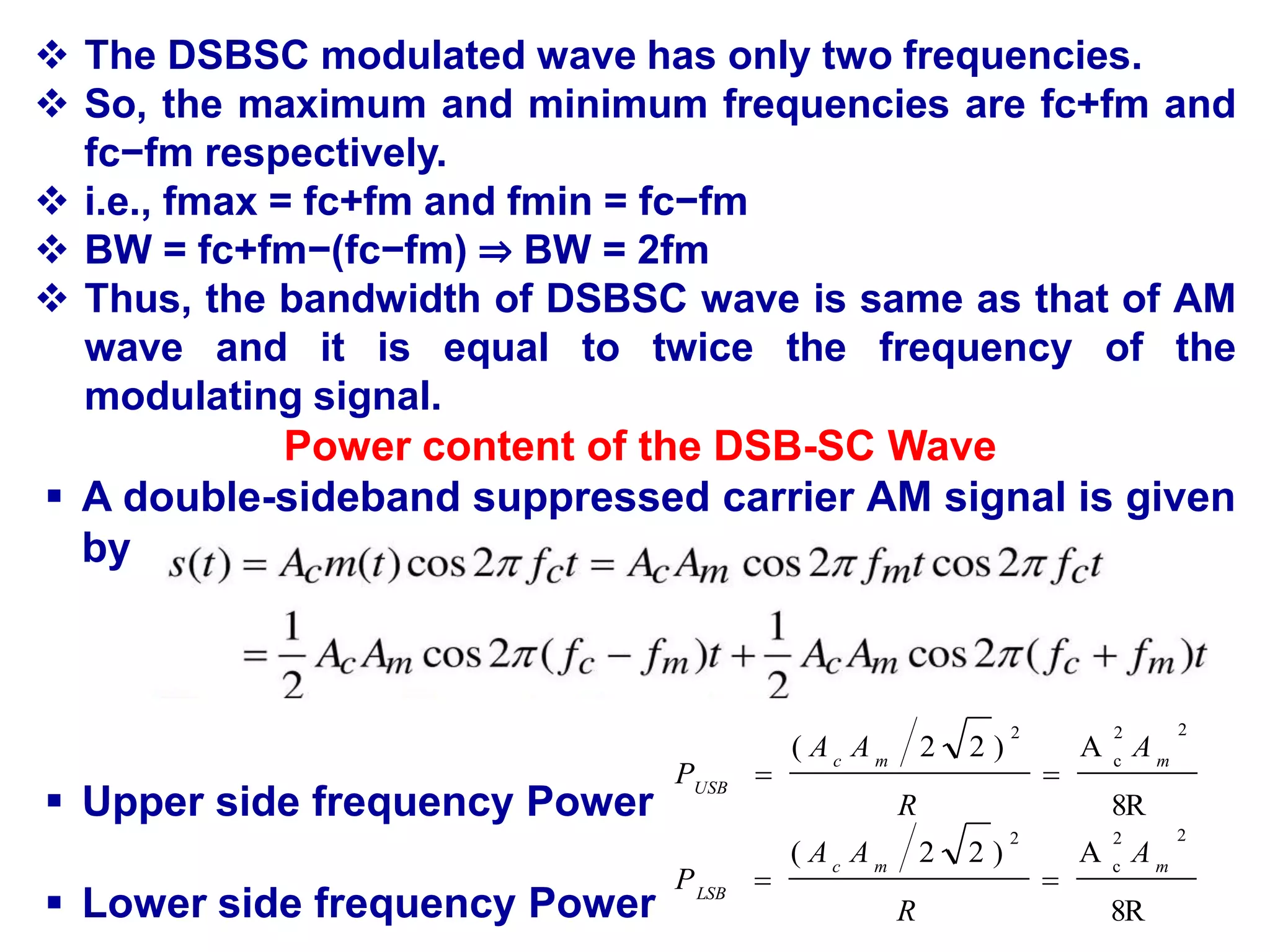 ❖ The DSBSC modulated wave has only two frequencies.
❖ So, the maximum and minimum frequencies are fc+fm and fc−fm respectively.
❖ i.e., fmax = fc+fm and fmin = fc−fm
❖ BW = fc+fm−(fc−fm) ⇒ BW = 2fm
❖ Thus, the bandwidth of DSBSC wave is same as that of AM wave and it is equal to twice the frequency of the modulating signal.

Power content of the DSB-SC Wave

▪ A double-sideband suppressed carrier AM signal is given by $s(t) = A_c m(t)\cos 2\pi f_c t = A_c A_m \cos 2\pi f_m t \cos 2\pi f_c t$
$= \frac{1}{2} A_c A_m \cos 2\pi (f_c - f_m)t + \frac{1}{2} A_c A_m \cos 2\pi (f_c + f_m)t$

▪ Upper side frequency Power $P_{USB} = \frac{(A_c A_m / 2\sqrt{2})^2}{R} = \frac{A_c^2 A_m^2}{8R}$

▪ Lower side frequency Power $P_{LSB} = \frac{(A_c A_m / 2\sqrt{2})^2}{R} = \frac{A_c^2 A_m^2}{8R}$